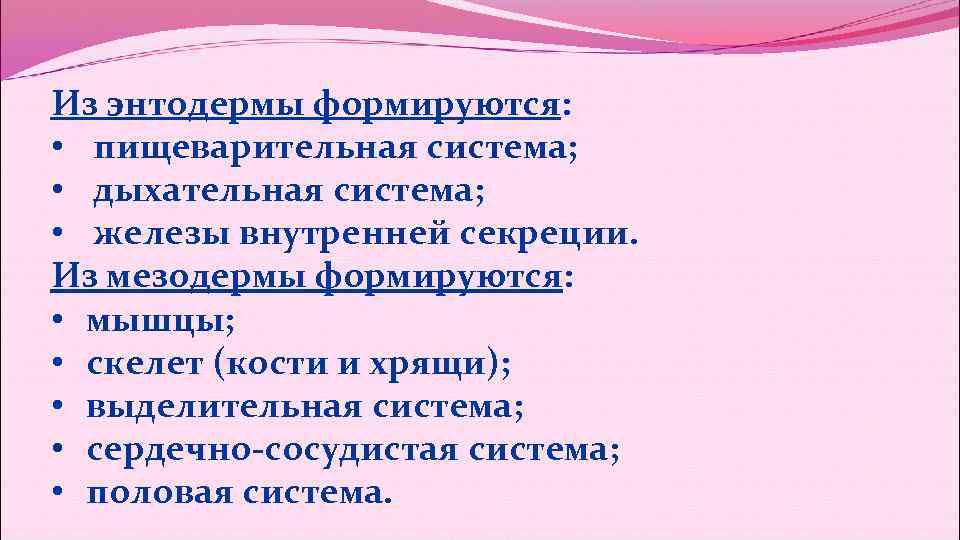 Из энтодермы формируются:
• пищеварительная система;
• дыхательная система;
• железы внутренней секреции.
Из мезодермы формируются:
• мышцы;
• скелет (кости и хрящи);
• выделительная система;
• сердечно-сосудистая система;
• половая система.